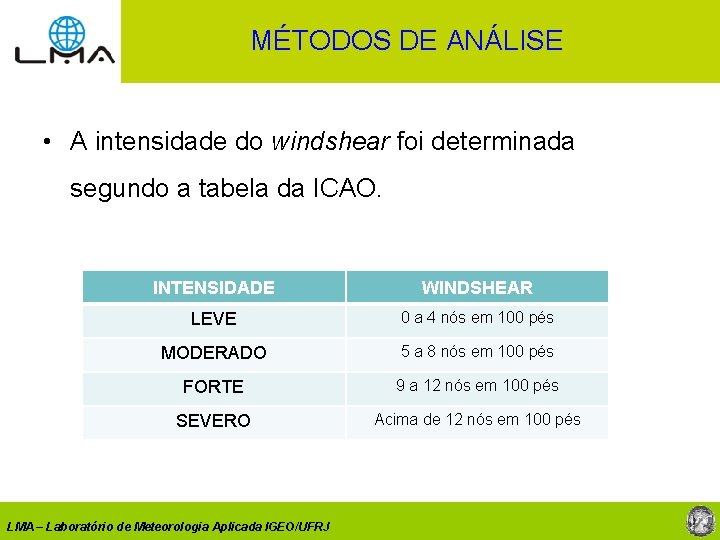 LMA

MÉTODOS DE ANÁLISE

• A intensidade do windshear foi determinada segundo a tabela da ICAO.

| INTENSIDADE | WINDSHEAR |
|---|---|
| LEVE | 0 a 4 nós em 100 pés |
| MODERADO | 5 a 8 nós em 100 pés |
| FORTE | 9 a 12 nós em 100 pés |
| SEVERO | Acima de 12 nós em 100 pés |

LMA – Laboratório de Meteorologia Aplicada IGEO/UFRJ